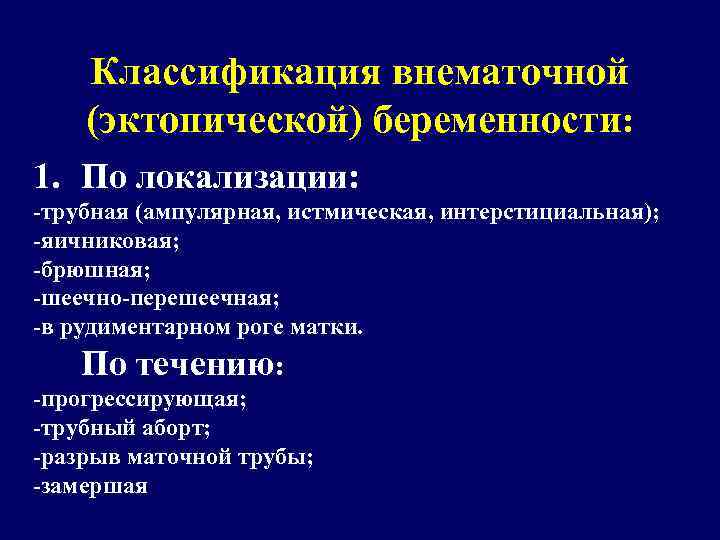 Классификация внематочной (эктопической) беременности:

1. По локализации:
-трубная (ампулярная, истмическая, интерстициальная);
-яичниковая;
-брюшная;
-шеечно-перешеечная;
-в рудиментарном роге матки.

По течению:
-прогрессирующая;
-трубный аборт;
-разрыв маточной трубы;
-замершая